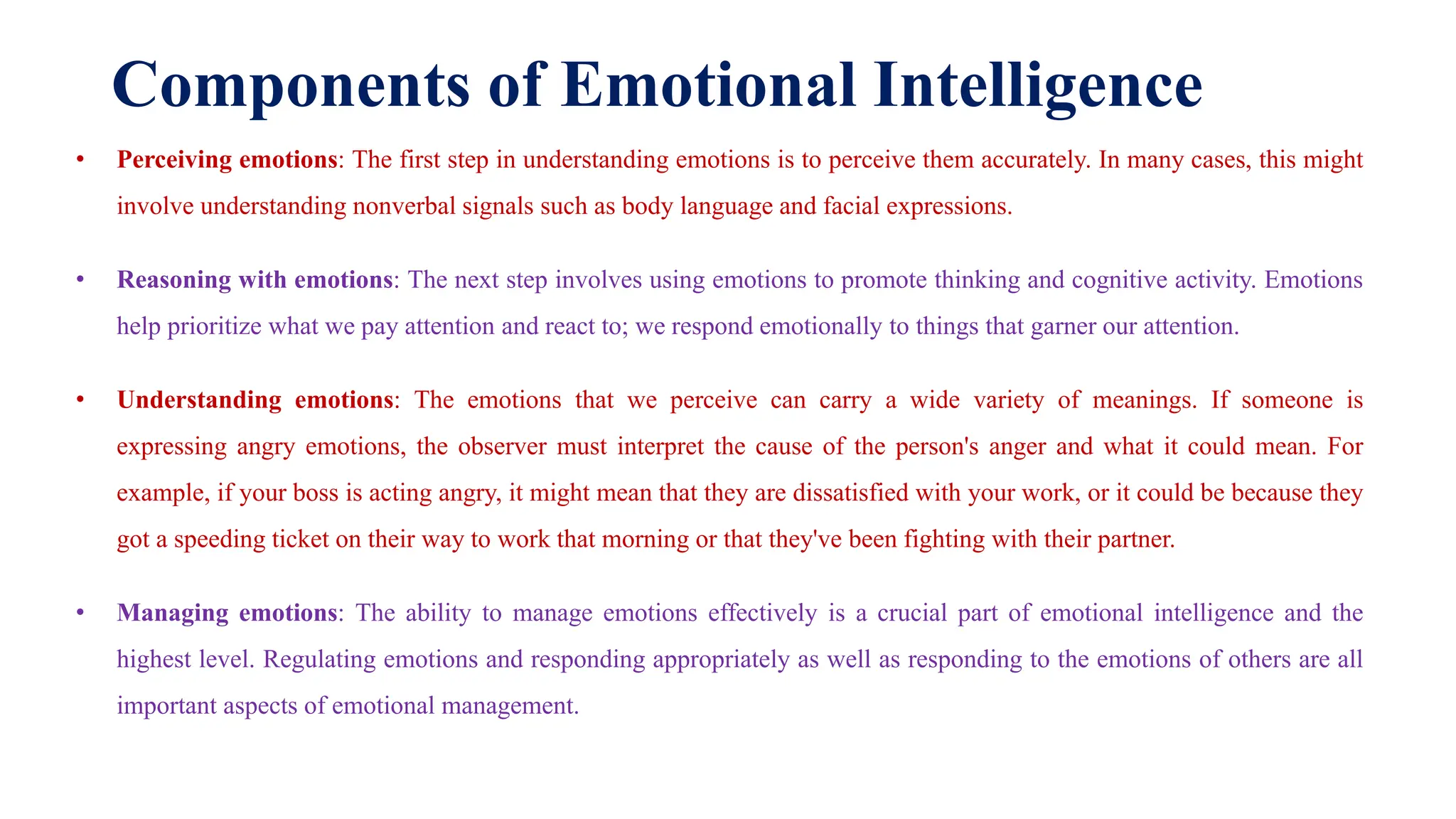 Components of Emotional Intelligence

• Perceiving emotions: The first step in understanding emotions is to perceive them accurately. In many cases, this might involve understanding nonverbal signals such as body language and facial expressions.

• Reasoning with emotions: The next step involves using emotions to promote thinking and cognitive activity. Emotions help prioritize what we pay attention and react to; we respond emotionally to things that garner our attention.

• Understanding emotions: The emotions that we perceive can carry a wide variety of meanings. If someone is expressing angry emotions, the observer must interpret the cause of the person's anger and what it could mean. For example, if your boss is acting angry, it might mean that they are dissatisfied with your work, or it could be because they got a speeding ticket on their way to work that morning or that they've been fighting with their partner.

• Managing emotions: The ability to manage emotions effectively is a crucial part of emotional intelligence and the highest level. Regulating emotions and responding appropriately as well as responding to the emotions of others are all important aspects of emotional management.